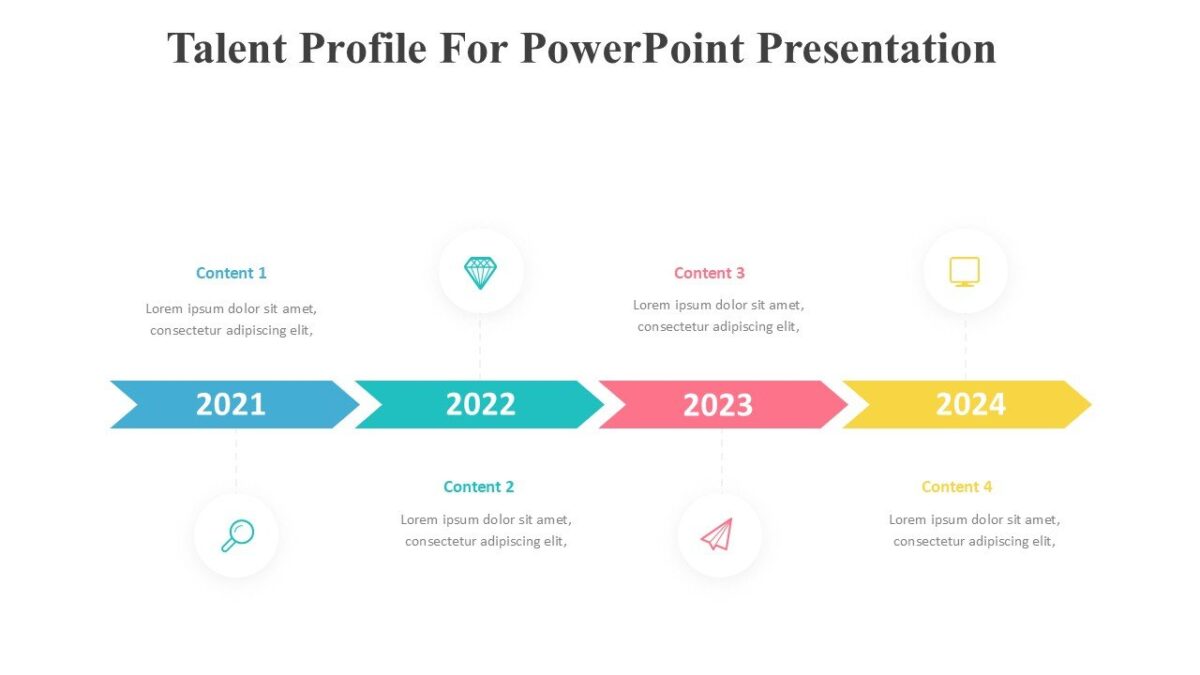 Talent Profile For PowerPoint Presentation

Content 1

Lorem ipsum dolor sit amet, consectetur adipiscing elit,

Content 3

Lorem ipsum dolor sit amet, consectetur adipiscing elit,

2021

2022

2023

2024

Content 2

Lorem ipsum dolor sit amet, consectetur adipiscing elit,

Content 4

Lorem ipsum dolor sit amet, consectetur adipiscing elit,